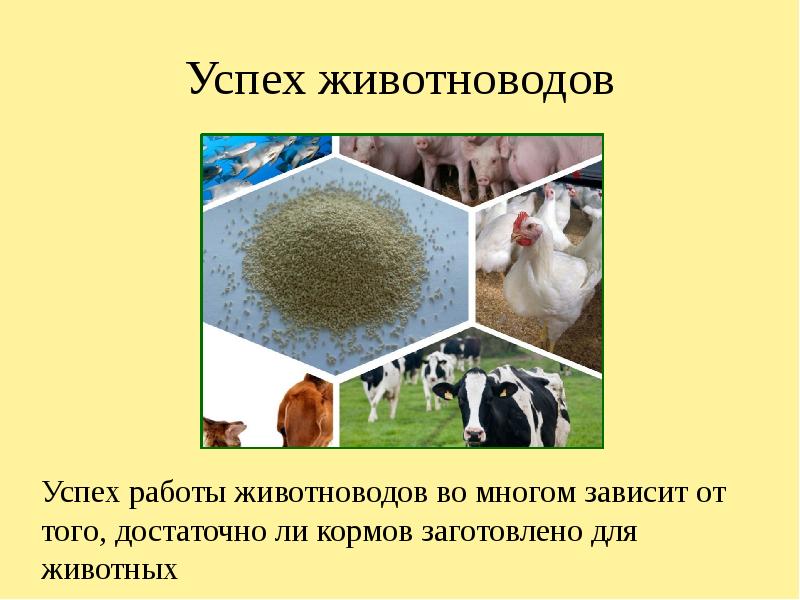 Успех животноводов

Успех работы животноводов во многом зависит от того, достаточно ли кормов заготовлено для животных